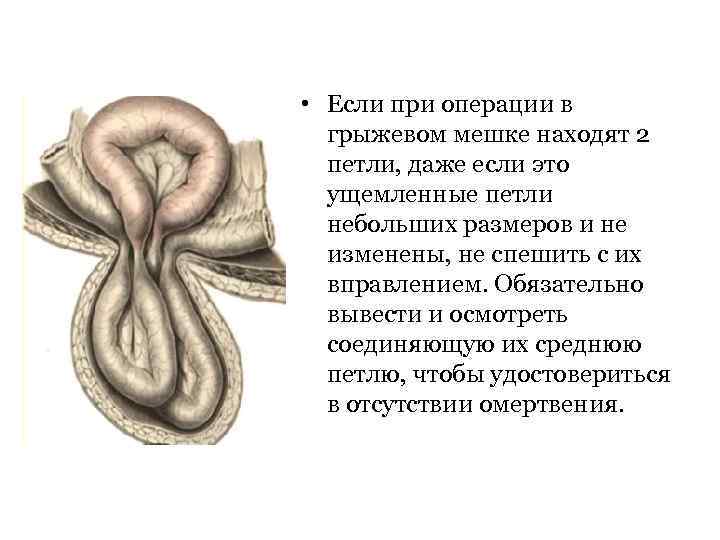 • Если при операции в грыжевом мешке находят 2 петли, даже если это ущемленные петли небольших размеров и не изменены, не спешить с их вправлением. Обязательно вывести и осмотреть соединяющую их среднюю петлю, чтобы удостовериться в отсутствии омертвения.